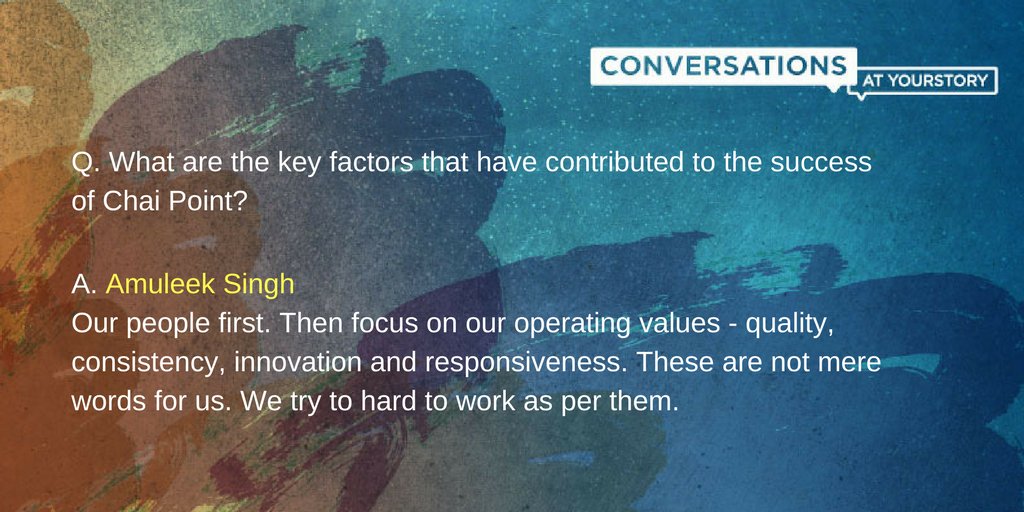 CONVERSATIONS
AT YOURSTORY

Q. What are the key factors that have contributed to the success of Chai Point?

A. Amuleek Singh
Our people first. Then focus on our operating values - quality, consistency, innovation and responsiveness. These are not mere words for us. We try to hard to work as per them.